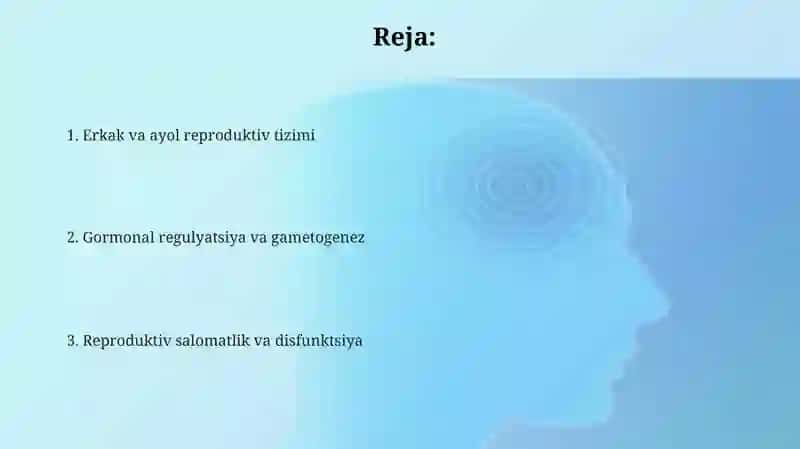 Reja:

1. Erkak va ayol reproduktiv tizimi

2. Gormonal regulyatsiya va gametogenez

3. Reproduktiv salomatlik va disfunktsiya